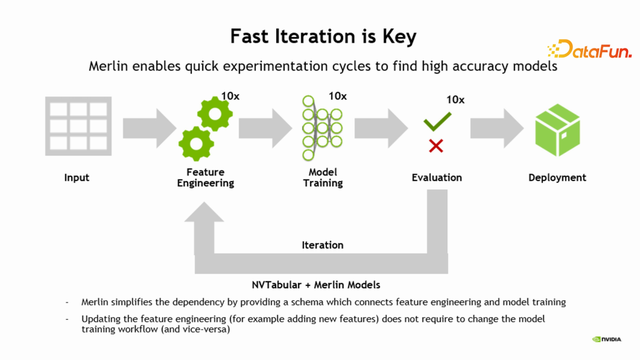 Fast Iteration is Key

DataFun.

Merlin enables quick experimentation cycles to find high accuracy models

10x

10x

10x

Input

Feature Engineering

Model Training

Evaluation

Deployment

Iteration

NVTabular + Merlin Models

- Merlin simplifies the dependency by providing a schema which connects feature engineering and model training

- Updating the feature engineering (for example adding new features) does not require to change the model training workflow (and vice-versa)

NVIDIA